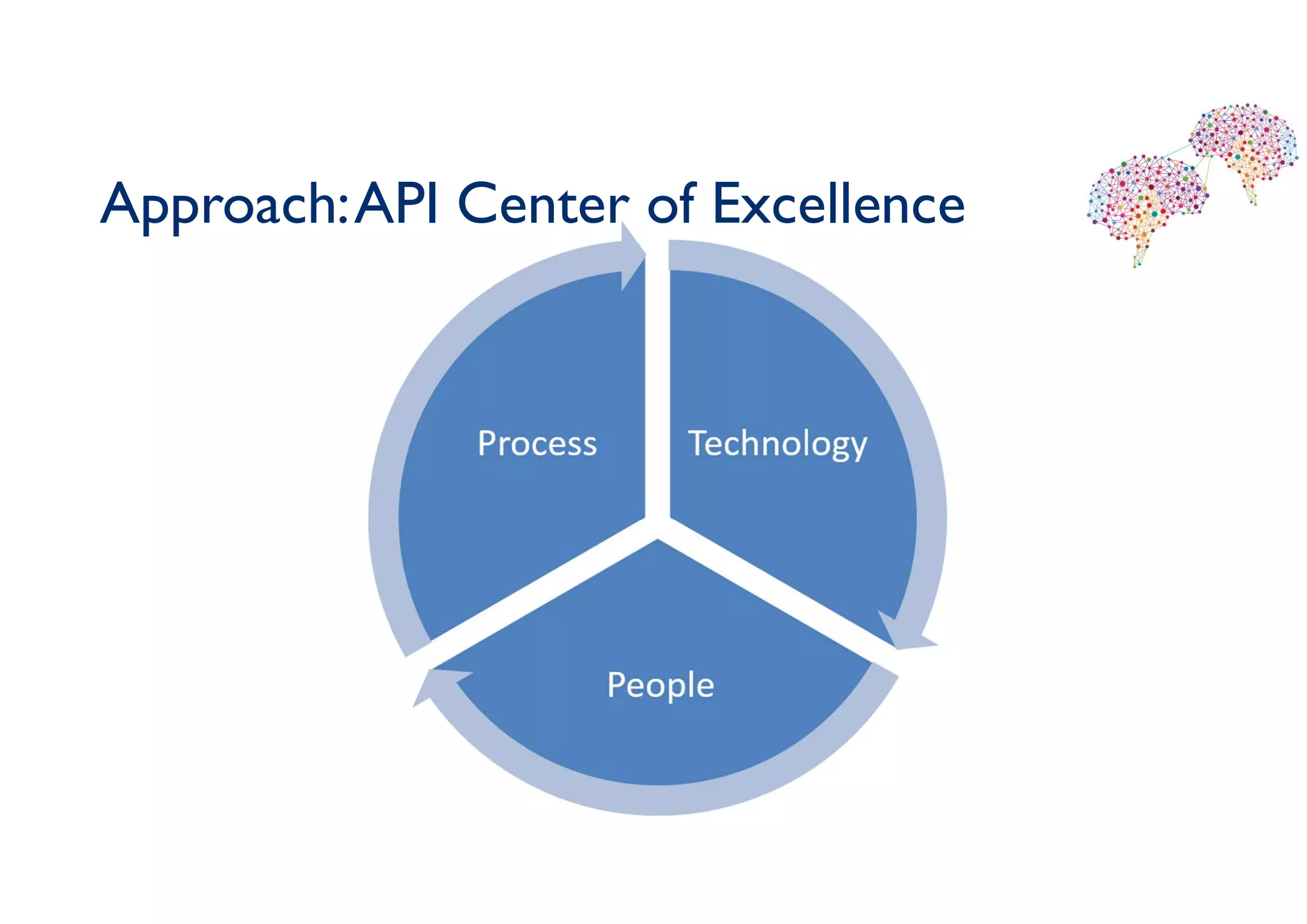 Approach: API Center of Excellence

Process

Technology

People